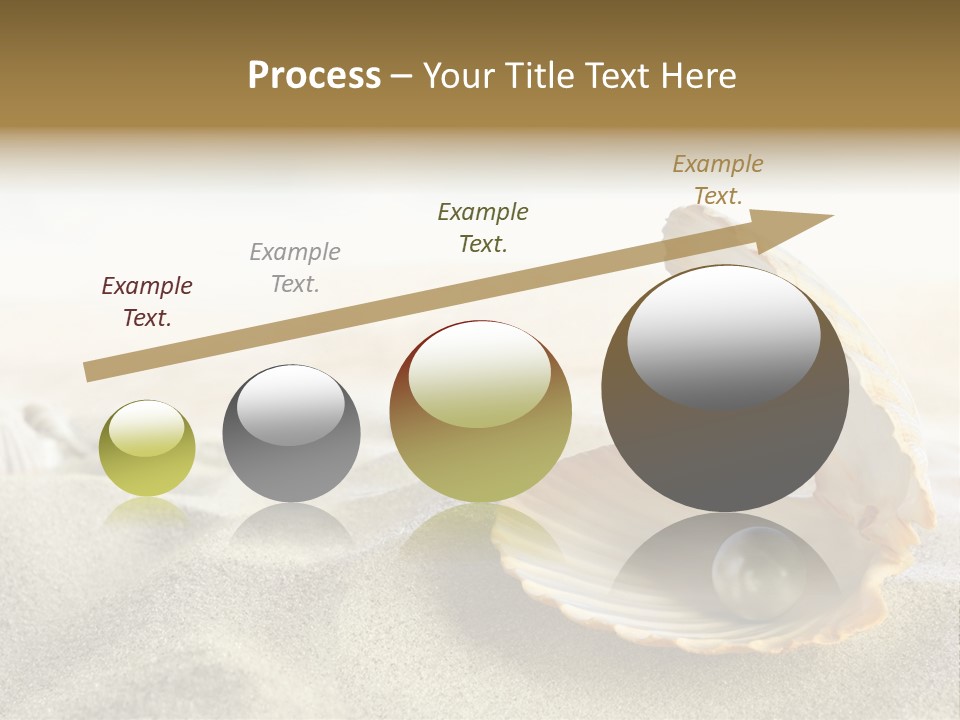 Process – Your Title Text Here

Example Text.

Example Text.

Example Text.

Example Text.